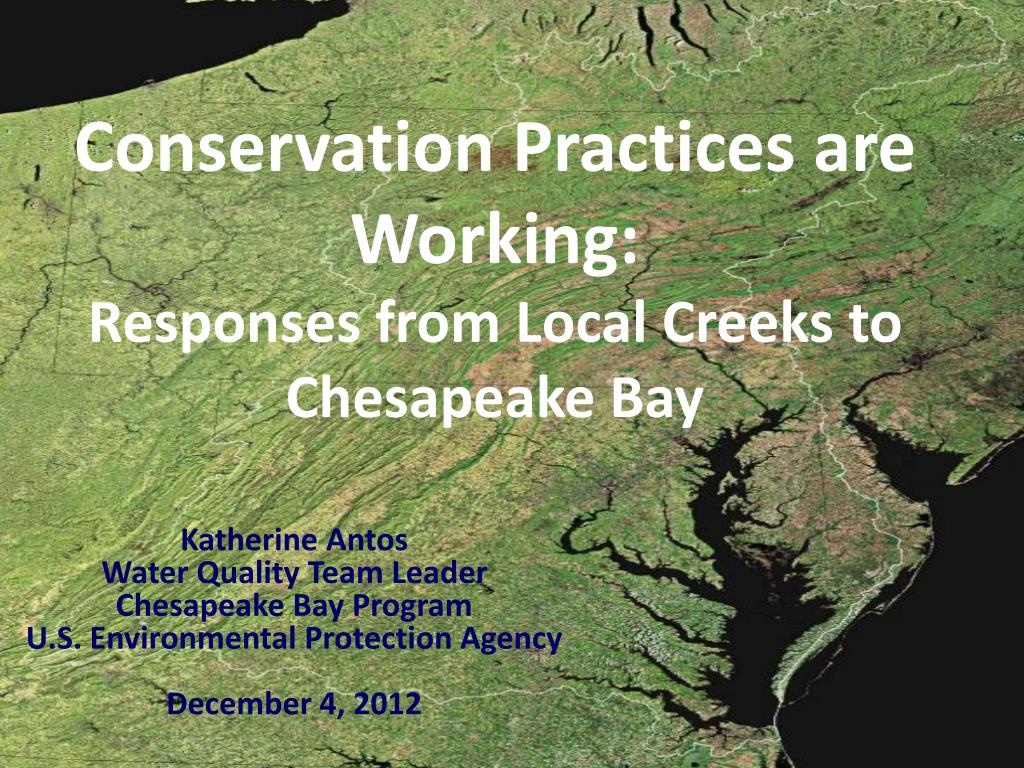 Conservation Practices are Working:

Responses from Local Creeks to Chesapeake Bay

Katherine Antos
Water Quality Team Leader
Chesapeake Bay Program
U.S. Environmental Protection Agency

December 4, 2012